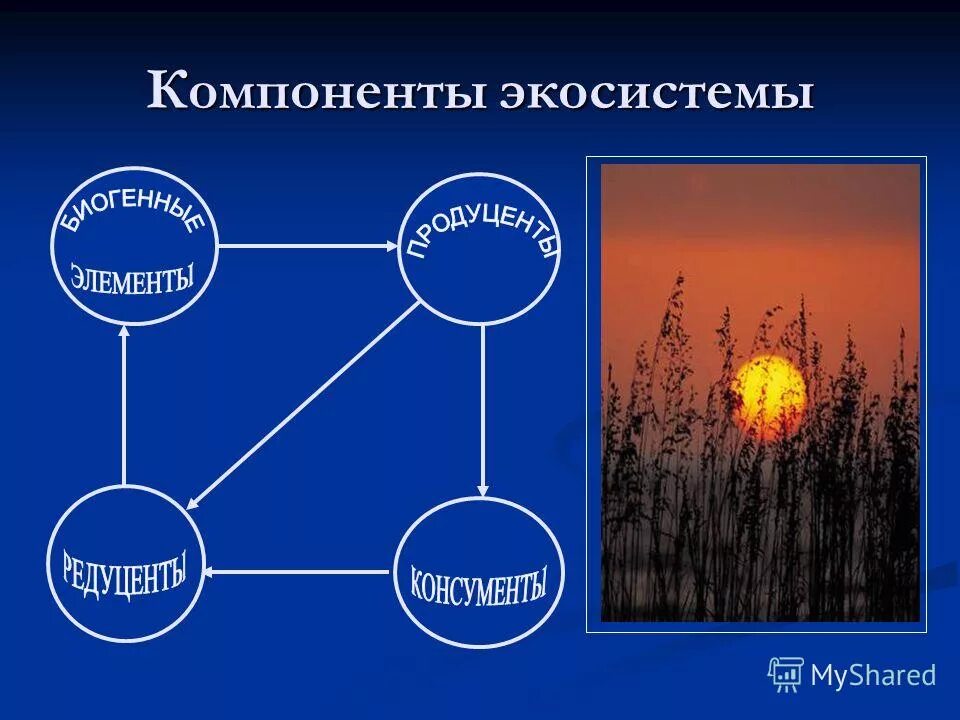 Компоненты экосистемы

БИОГЕННЫЕ ЭЛЕМЕНТЫ

ПРОДУЦЕНТЫ

РЕДУЦЕНТЫ

КОНСУМЕНТЫ

MyShared